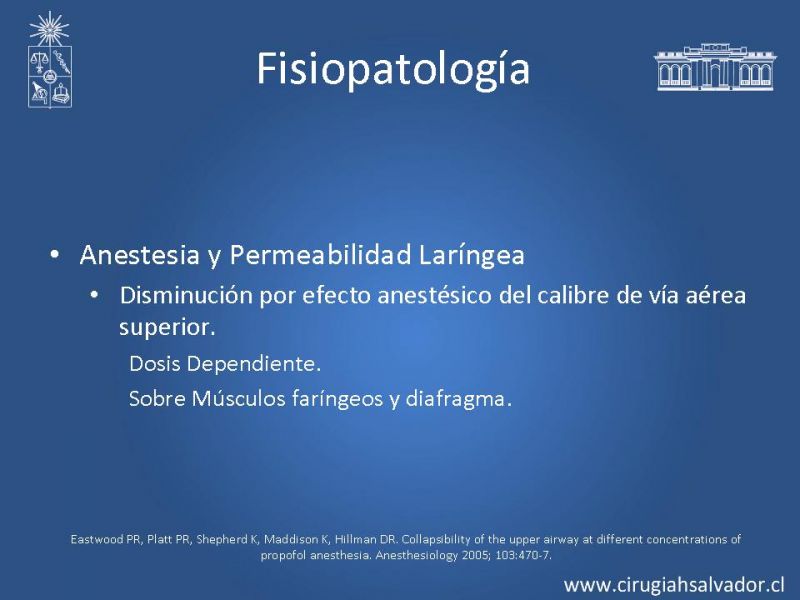 Fisiopatología

• Anestesia y Permeabilidad Laríngea
  • Disminución por efecto anestésico del calibre de vía aérea superior.
    Dosis Dependiente.
    Sobre Músculos faríngeos y diafragma.

Eastwood PR, Platt PR, Shepherd K, Maddison K, Hillman DR. Collapsibility of the upper airway at different concentrations of propofol anesthesia. Anesthesiology 2005; 103:470-7.

www.cirugiahsalvador.cl